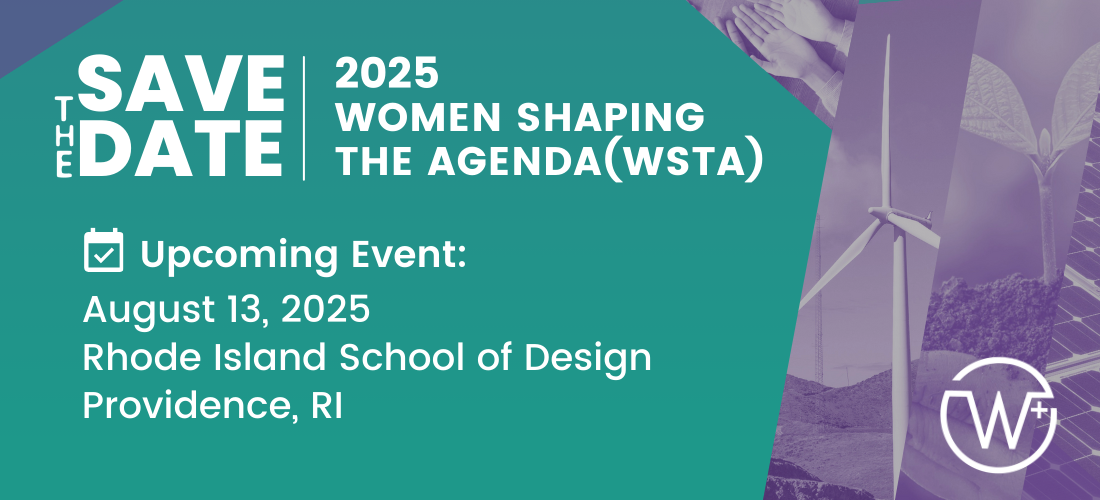 SAVE THE DATE

2025 WOMEN SHAPING THE AGENDA(WSTA)

Upcoming Event:

August 13, 2025
Rhode Island School of Design
Providence, RI

W+